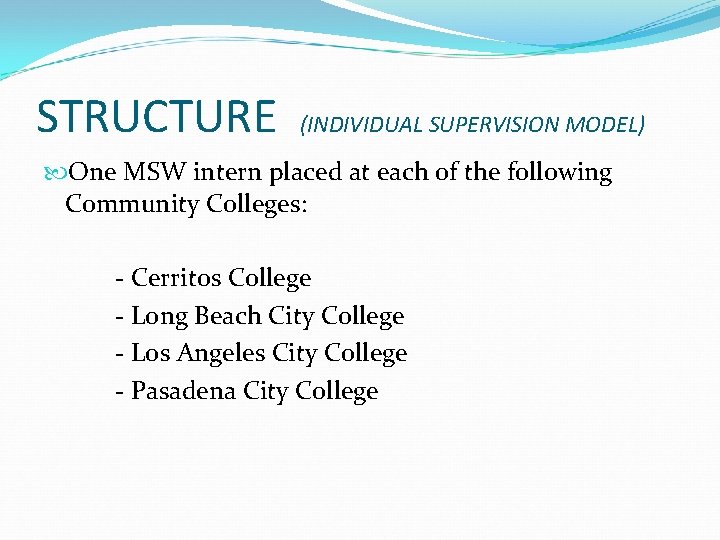 STRUCTURE (INDIVIDUAL SUPERVISION MODEL)

One MSW intern placed at each of the following Community Colleges:

- Cerritos College
- Long Beach City College
- Los Angeles City College
- Pasadena City College